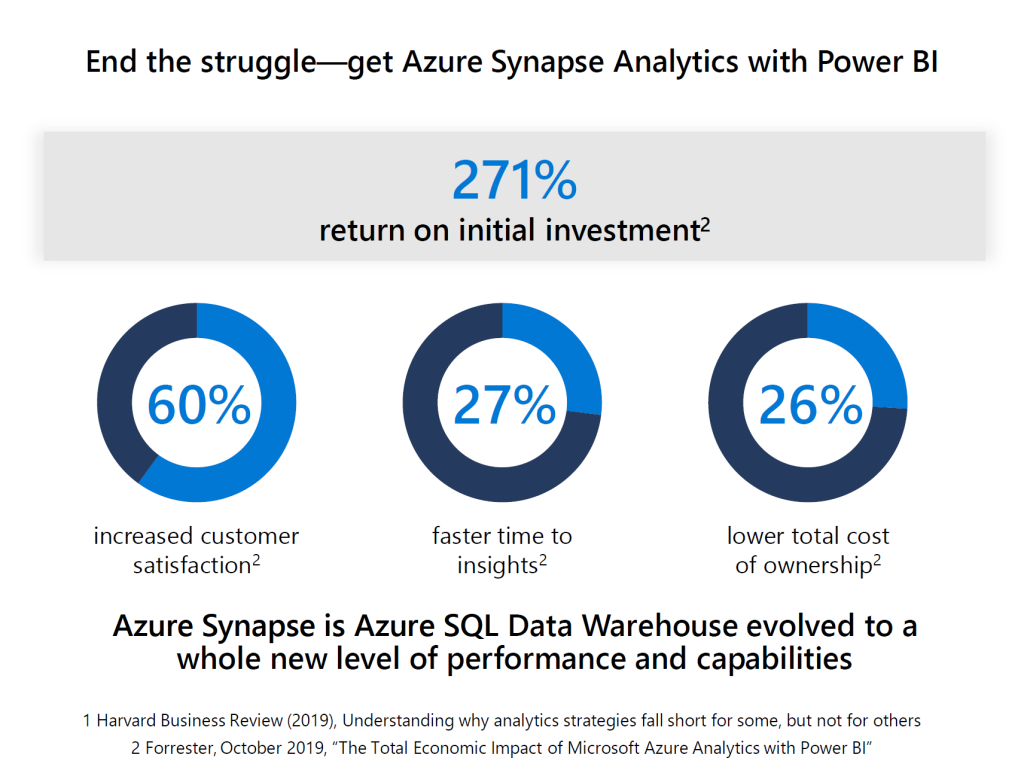 End the struggle—get Azure Synapse Analytics with Power BI

271%
return on initial investment$^2$

60%
increased customer satisfaction$^2$

27%
faster time to insights$^2$

26%
lower total cost of ownership$^2$

Azure Synapse is Azure SQL Data Warehouse evolved to a whole new level of performance and capabilities

1 Harvard Business Review (2019), Understanding why analytics strategies fall short for some, but not for others
2 Forrester, October 2019, "The Total Economic Impact of Microsoft Azure Analytics with Power BI"